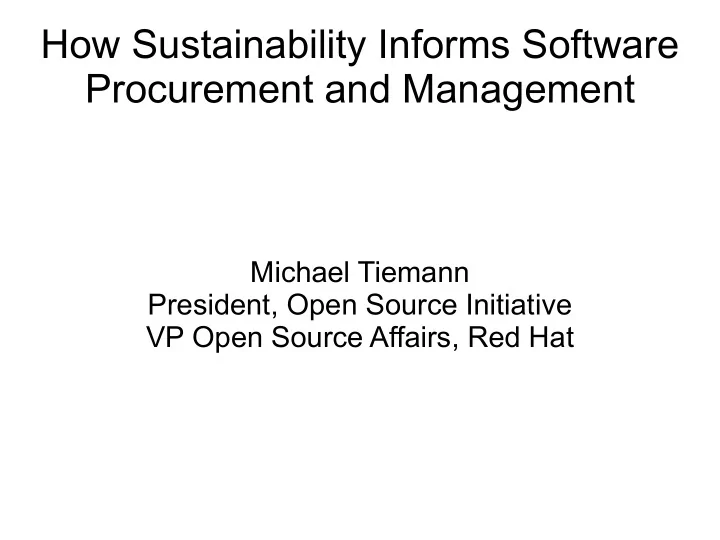 How Sustainability Informs Software Procurement and Management

Michael Tiemann
President, Open Source Initiative
VP Open Source Affairs, Red Hat